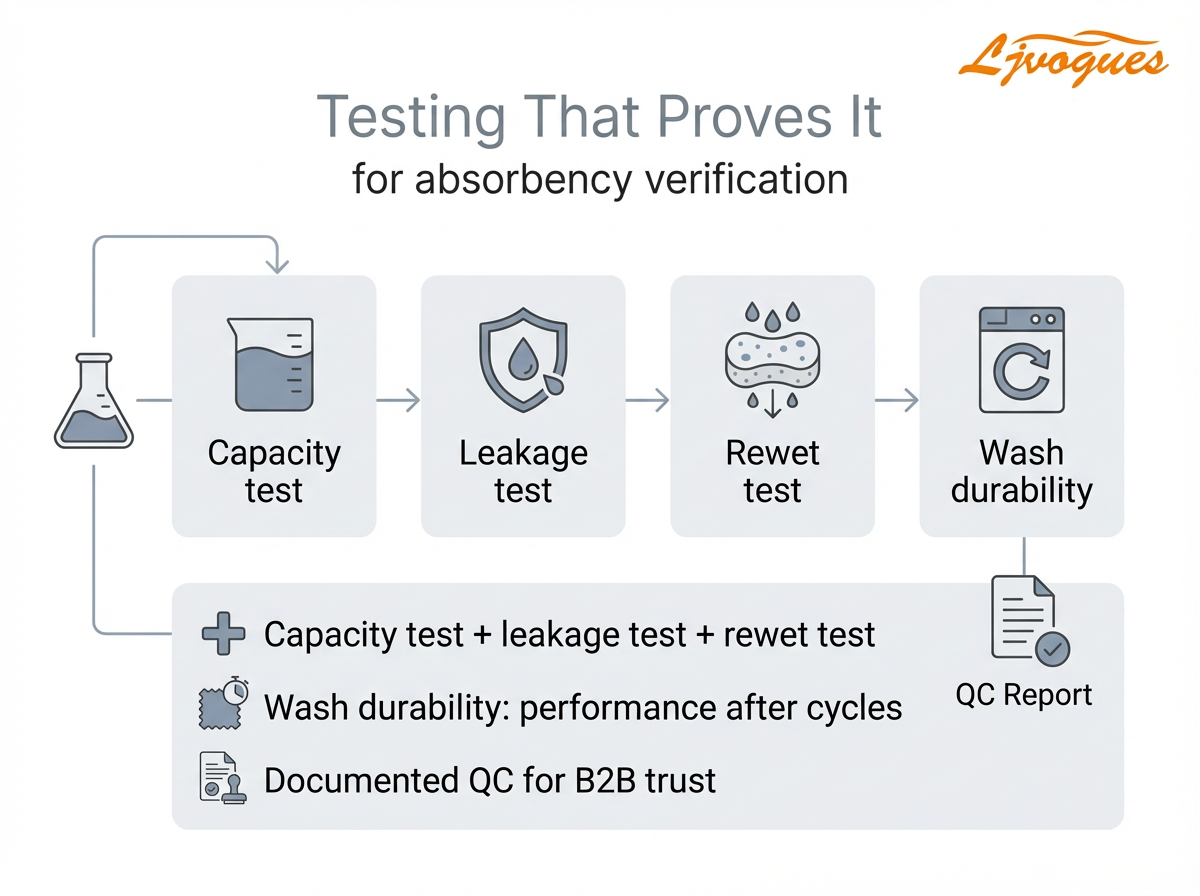 Ljvogues

Testing That Proves It

for absorbency verification

Capacity test

Leakage test

Rewet test

Wash durability

Capacity test + leakage test + rewet test

Wash durability: performance after cycles

Documented QC for B2B trust

QC Report